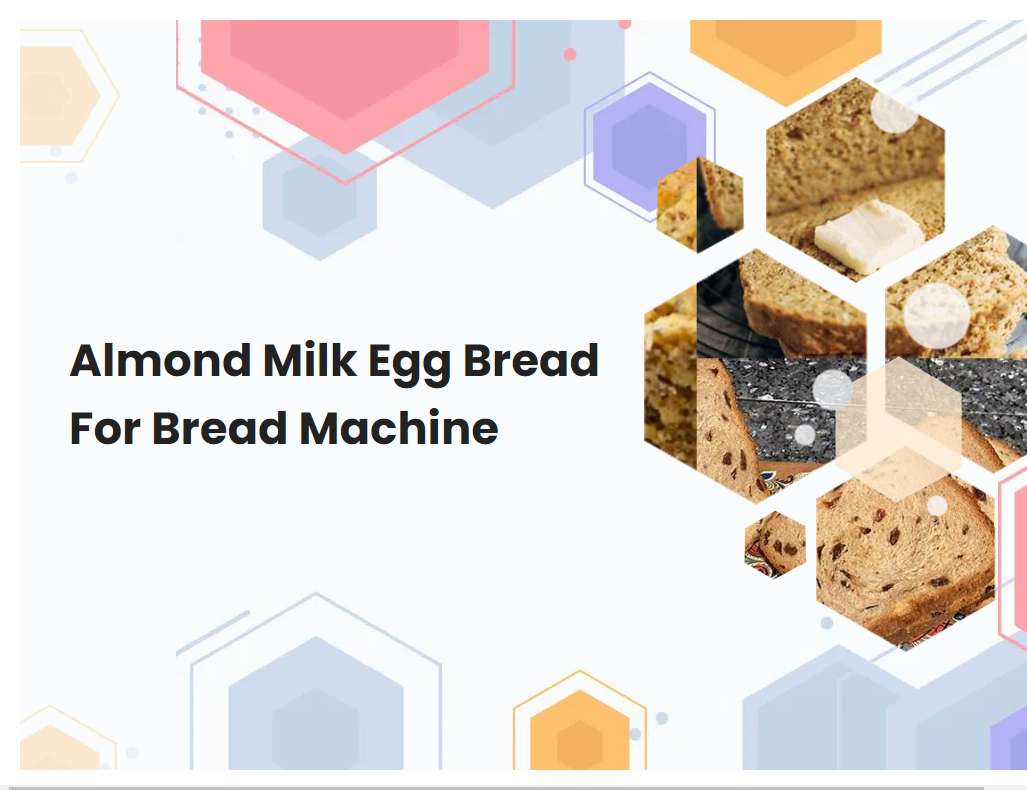 Almond Milk Egg Bread For Bread Machine